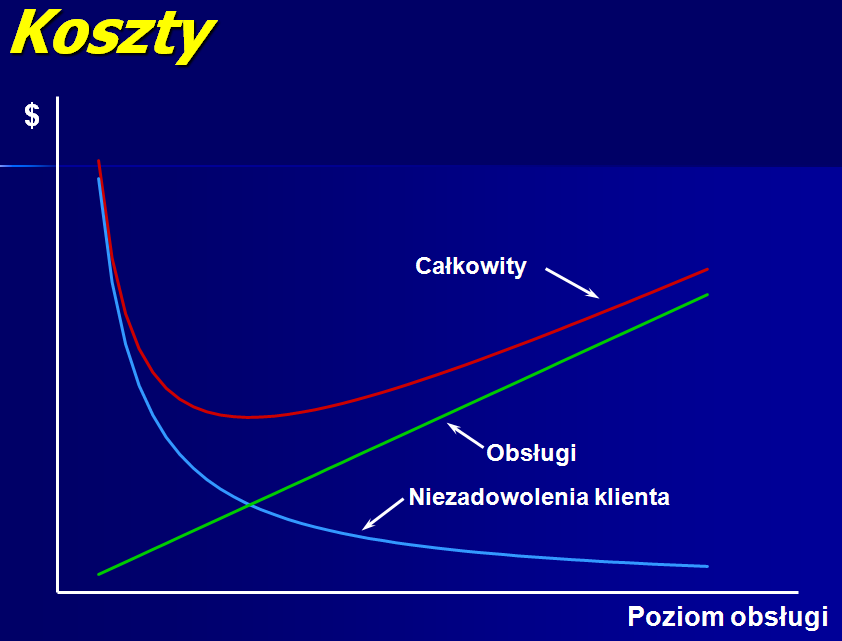 Koszty

$

Całkowity

Obsługi

Niezadowolenia klienta

Poziom obsługi